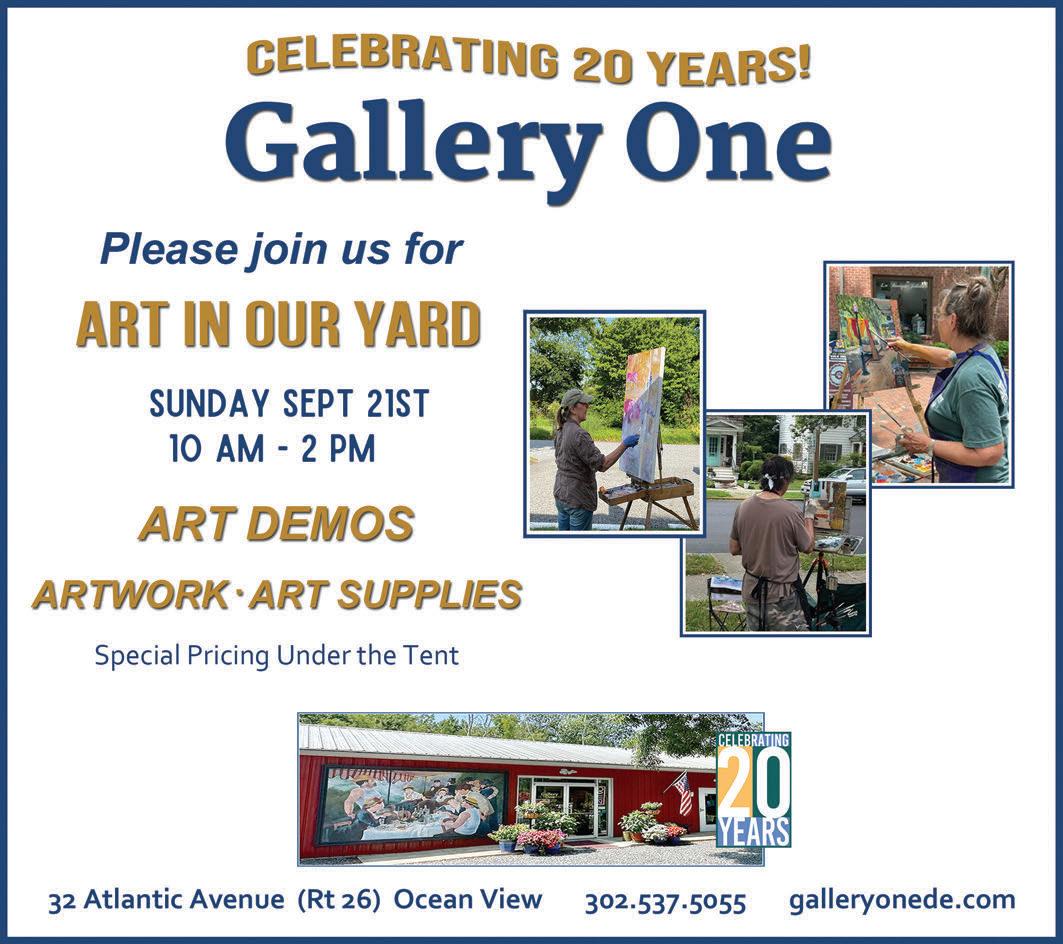 CELEBRATING 20 YEARS!
Gallery One

Please join us for

ART IN OUR YARD

SUNDAY SEPT 21ST
10 AM - 2 PM

ART DEMOS

ARTWORK · ART SUPPLIES

Special Pricing Under the Tent

CELEBRATING
20
YEARS

32 Atlantic Avenue (Rt 26) Ocean View 302.537.5055 galleryonede.com